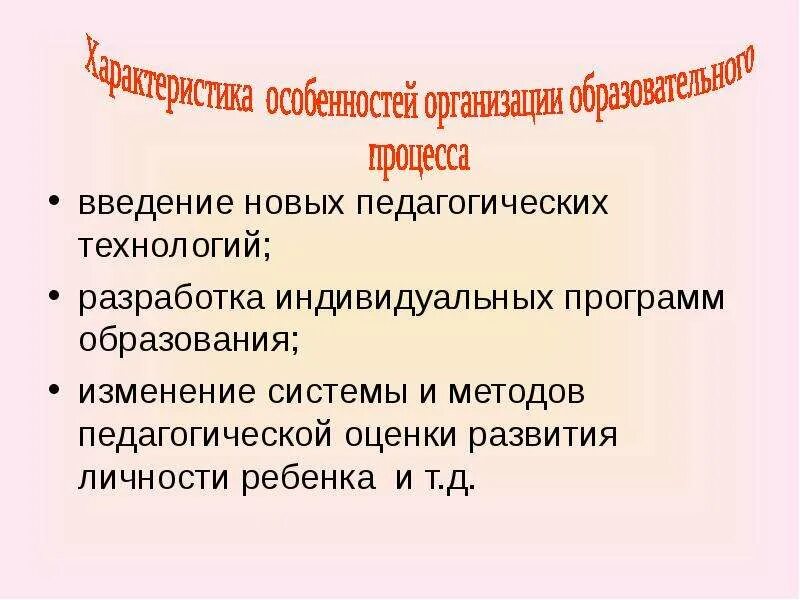 Характеристика особенностей организации образовательного процесса

• введение новых педагогических технологий;

• разработка индивидуальных программ образования;

• изменение системы и методов педагогической оценки развития личности ребенка и т.д.